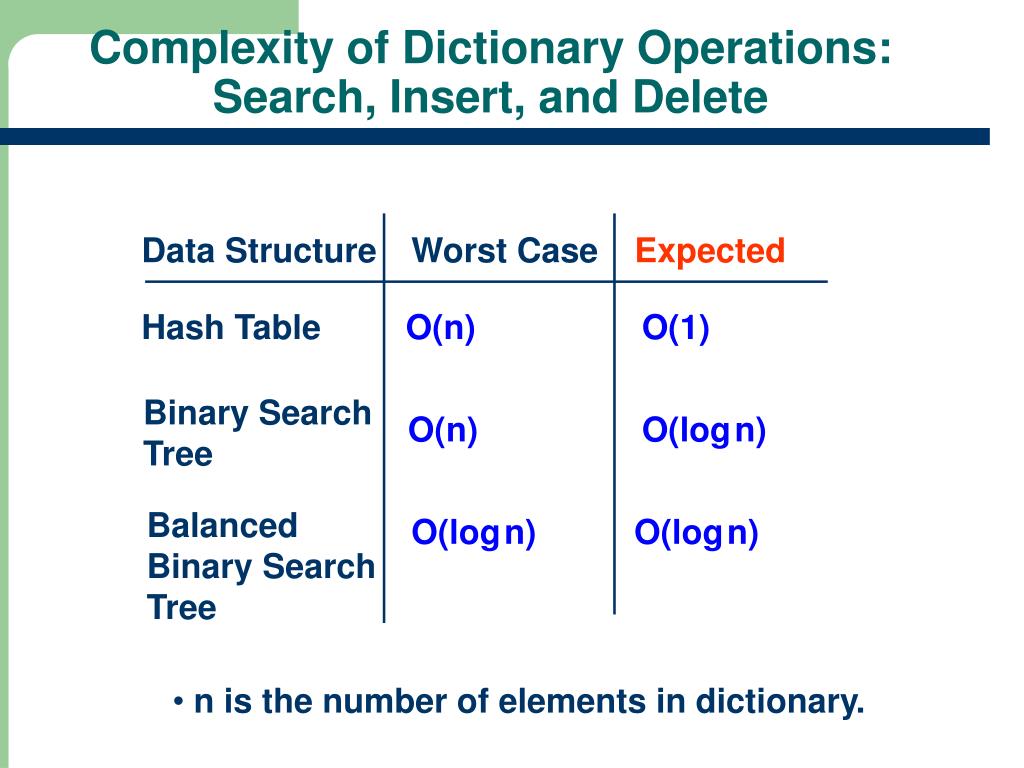 Complexity of Dictionary Operations: Search, Insert, and Delete

| Data Structure | Worst Case | Expected |
|---|---|---|
| Hash Table | O(n) | O(1) |
| Binary Search Tree | O(n) | O(log n) |
| Balanced Binary Search Tree | O(log n) | O(log n) |

• n is the number of elements in dictionary.